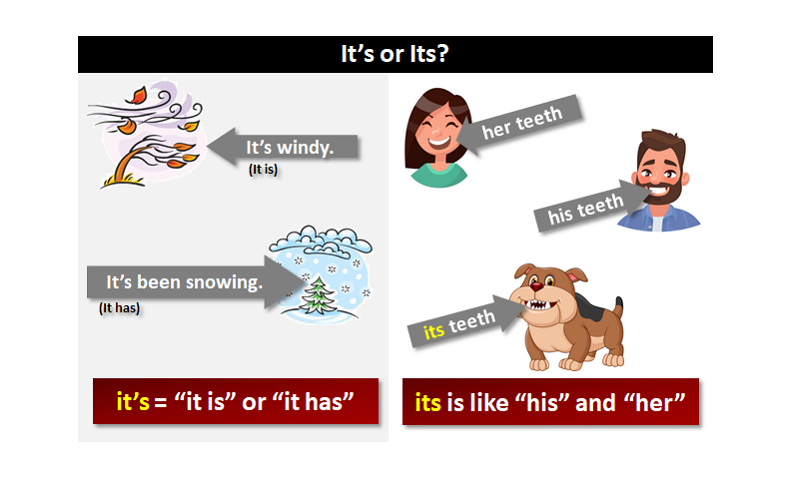 It’s or Its?

It’s windy.
(It is)

It’s been snowing.
(It has)

it’s = “it is” or “it has”

her teeth

his teeth

its teeth

its is like “his” and “her”